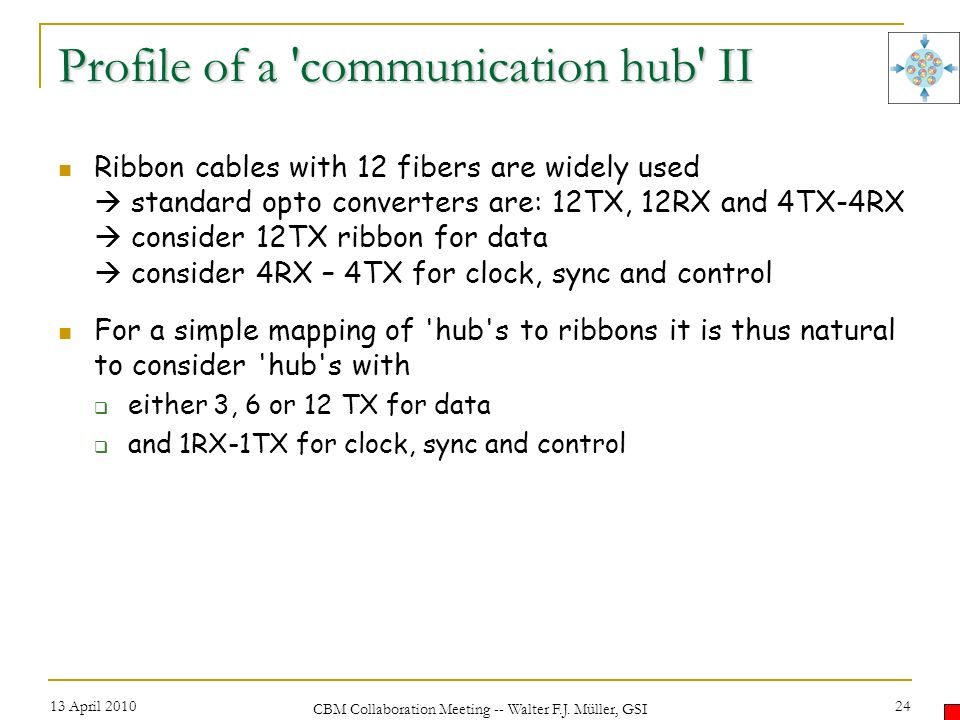 Profile of a 'communication hub' II

Ribbon cables with 12 fibers are widely used
→ standard opto converters are: 12TX, 12RX and 4TX-4RX
→ consider 12TX ribbon for data
→ consider 4RX – 4TX for clock, sync and control

For a simple mapping of 'hub's to ribbons it is thus natural to consider 'hub's with

either 3, 6 or 12 TX for data

and 1RX-1TX for clock, sync and control

13 April 2010

CBM Collaboration Meeting -- Walter F.J. Müller, GSI

24